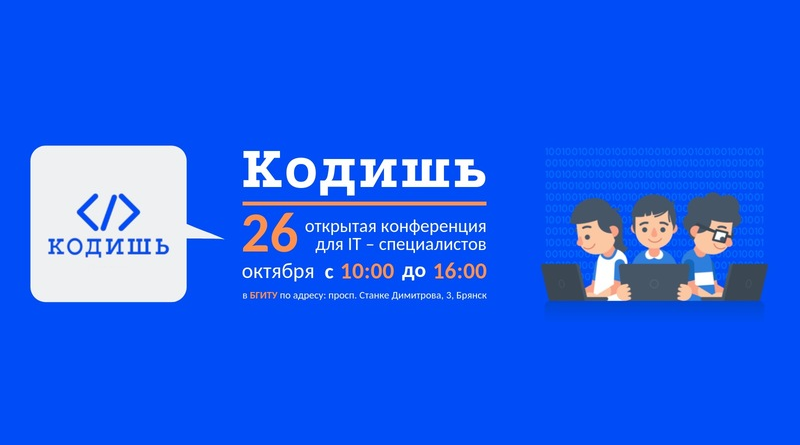 </>
КОДИШЬ

Кодишъ

26 открытая конференция для IT – специалистов

октября с 10:00 до 16:00

в БГИТУ по адресу: просп. Станке Димитрова, 3, Брянск